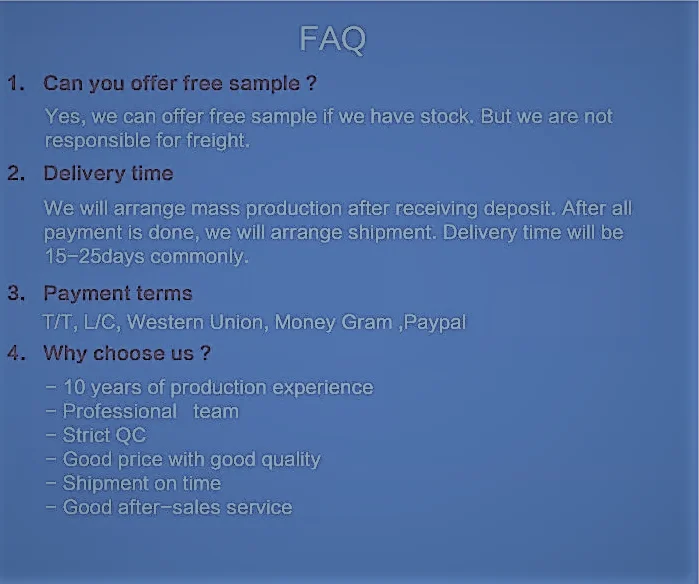 FAQ

1. Can you offer free sample ?

Yes, we can offer free sample if we have stock. But we are not responsible for freight.

2. Delivery time

We will arrange mass production after receiving deposit. After all payment is done, we will arrange shipment. Delivery time will be 15-25days commonly.

3. Payment terms

T/T, L/C, Western Union, Money Gram ,Paypal

4. Why choose us ?

- 10 years of production experience
- Professional team
- Strict QC
- Good price with good quality
- Shipment on time
- Good after-sales service